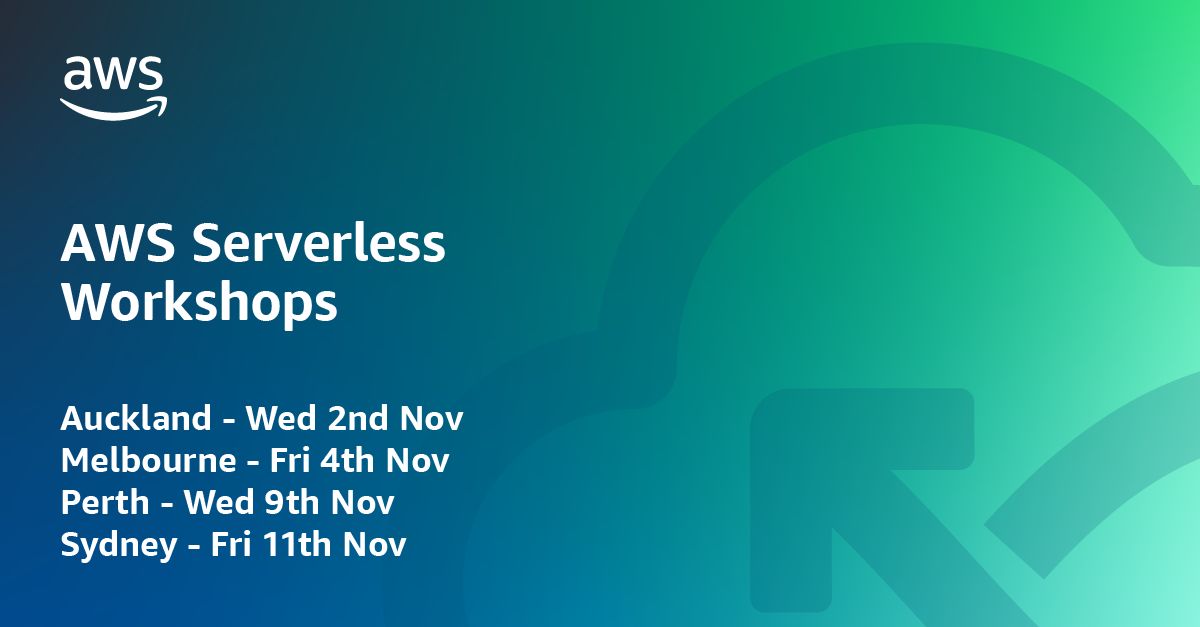 aws

AWS Serverless Workshops

Auckland - Wed 2nd Nov
Melbourne - Fri 4th Nov
Perth - Wed 9th Nov
Sydney - Fri 11th Nov